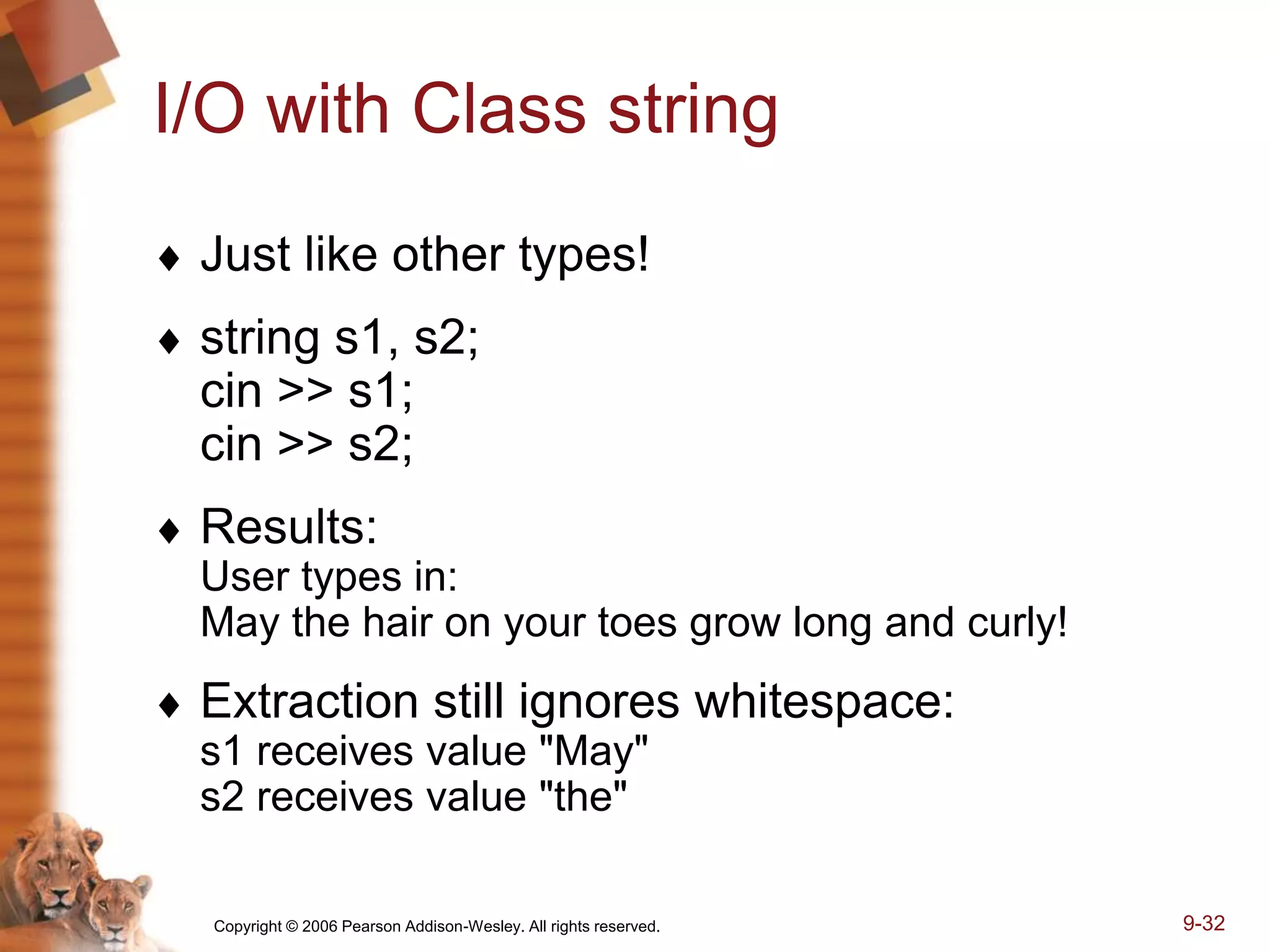 I/O with Class string

♦ Just like other types!

♦ string s1, s2;
cin >> s1;
cin >> s2;

♦ Results:
User types in:
May the hair on your toes grow long and curly!

♦ Extraction still ignores whitespace:
s1 receives value "May"
s2 receives value "the"

Copyright © 2006 Pearson Addison-Wesley. All rights reserved.

9-32